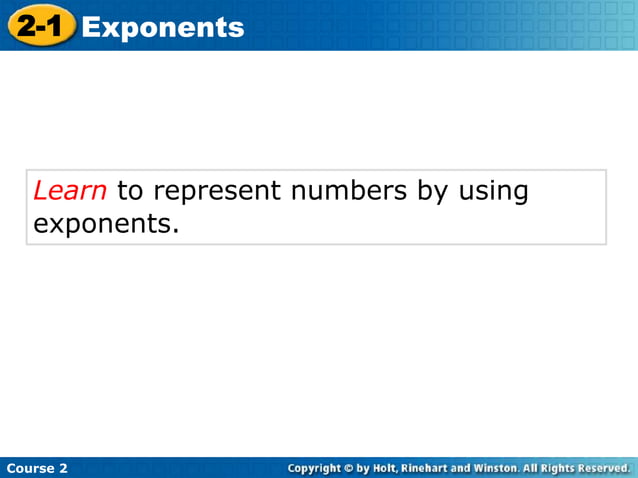 2-1 Exponents

Learn to represent numbers by using exponents.

Course 2

Copyright © by Holt, Rinehart and Winston. All Rights Reserved.